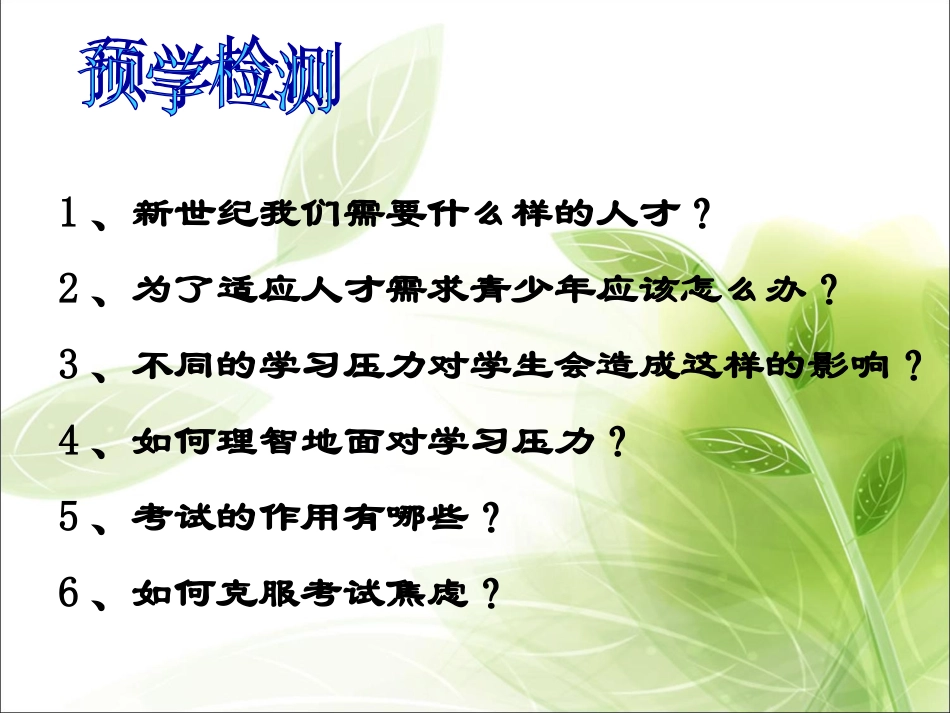 预学检测

1、新世纪我们需要什么样的人才？

2、为了适应人才需求青少年应该怎么办？

3、不同的学习压力对学生会造成这样的影响？

4、如何理智地面对学习压力？

5、考试的作用有哪些？

6、如何克服考试焦虑？